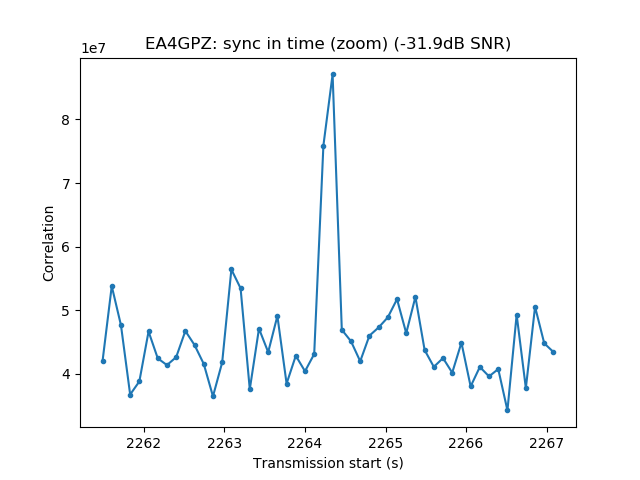 EA4GPZ: sync in time (zoom) (-31.9dB SNR)

1e7

8
7
6
5
4

Correlation

2262 2263 2264 2265 2266 2267

Transmission start (s)